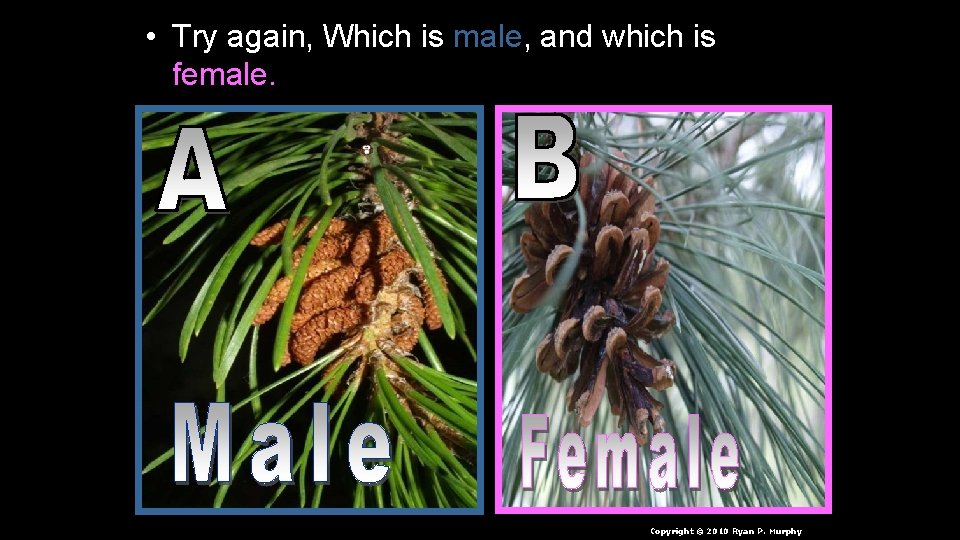 • Try again, Which is male, and which is female.

A

Male

B

Female

Copyright © 2010 Ryan P. Murphy